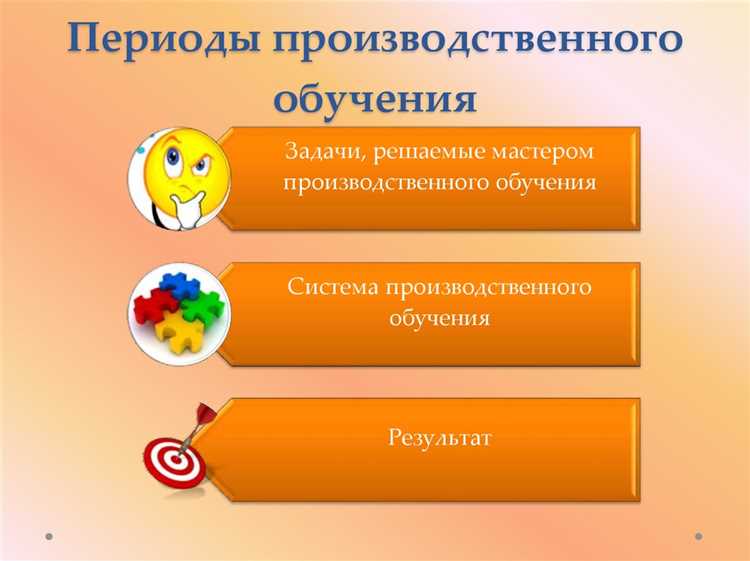 Периоды производственного обучения

Задачи, решаемые мастером производственного обучения

Система производственного обучения

Результат